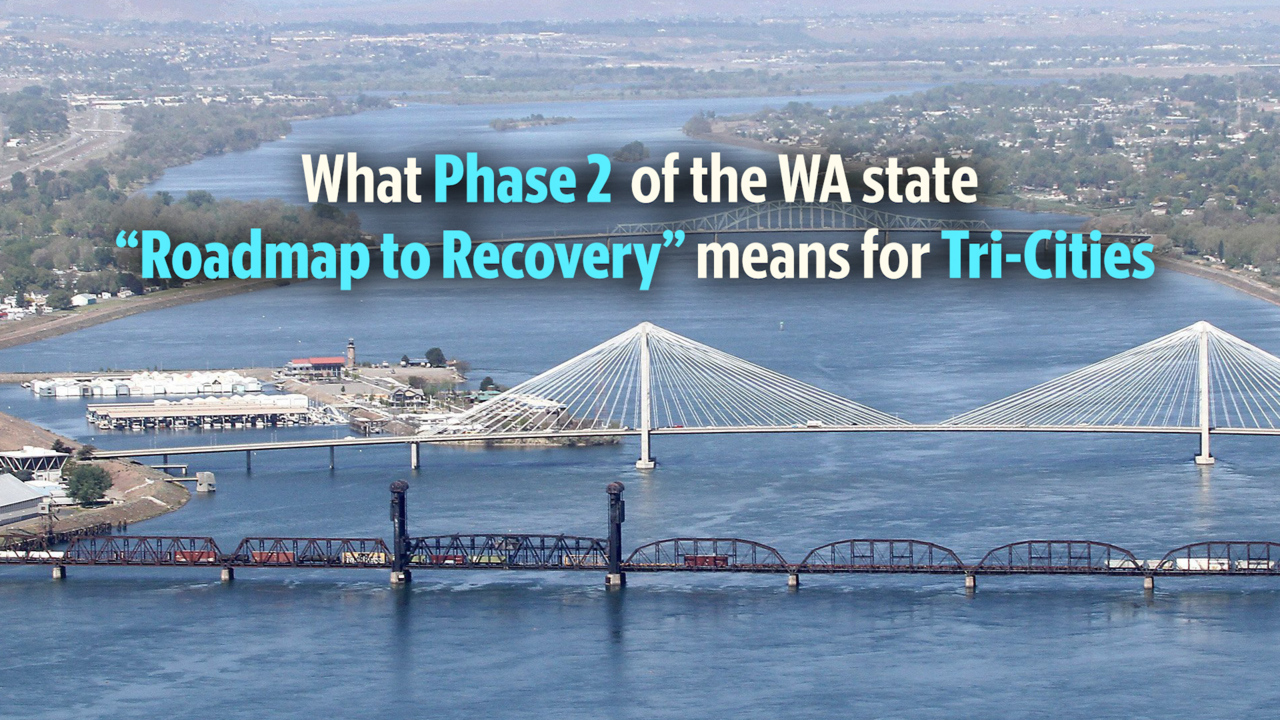 What Phase 2 of the WA state "Roadmap to Recovery" means for Tri-Cities